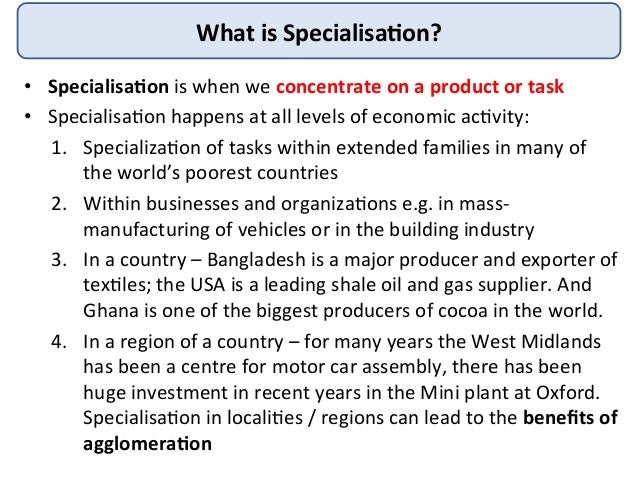 What is Specialisation?

• Specialisation is when we concentrate on a product or task
• Specialisation happens at all levels of economic activity:
1. Specialization of tasks within extended families in many of the world's poorest countries
2. Within businesses and organizations e.g. in mass-manufacturing of vehicles or in the building industry
3. In a country – Bangladesh is a major producer and exporter of textiles; the USA is a leading shale oil and gas supplier. And Ghana is one of the biggest producers of cocoa in the world.
4. In a region of a country – for many years the West Midlands has been a centre for motor car assembly, there has been huge investment in recent years in the Mini plant at Oxford. Specialisation in localities / regions can lead to the benefits of agglomeration